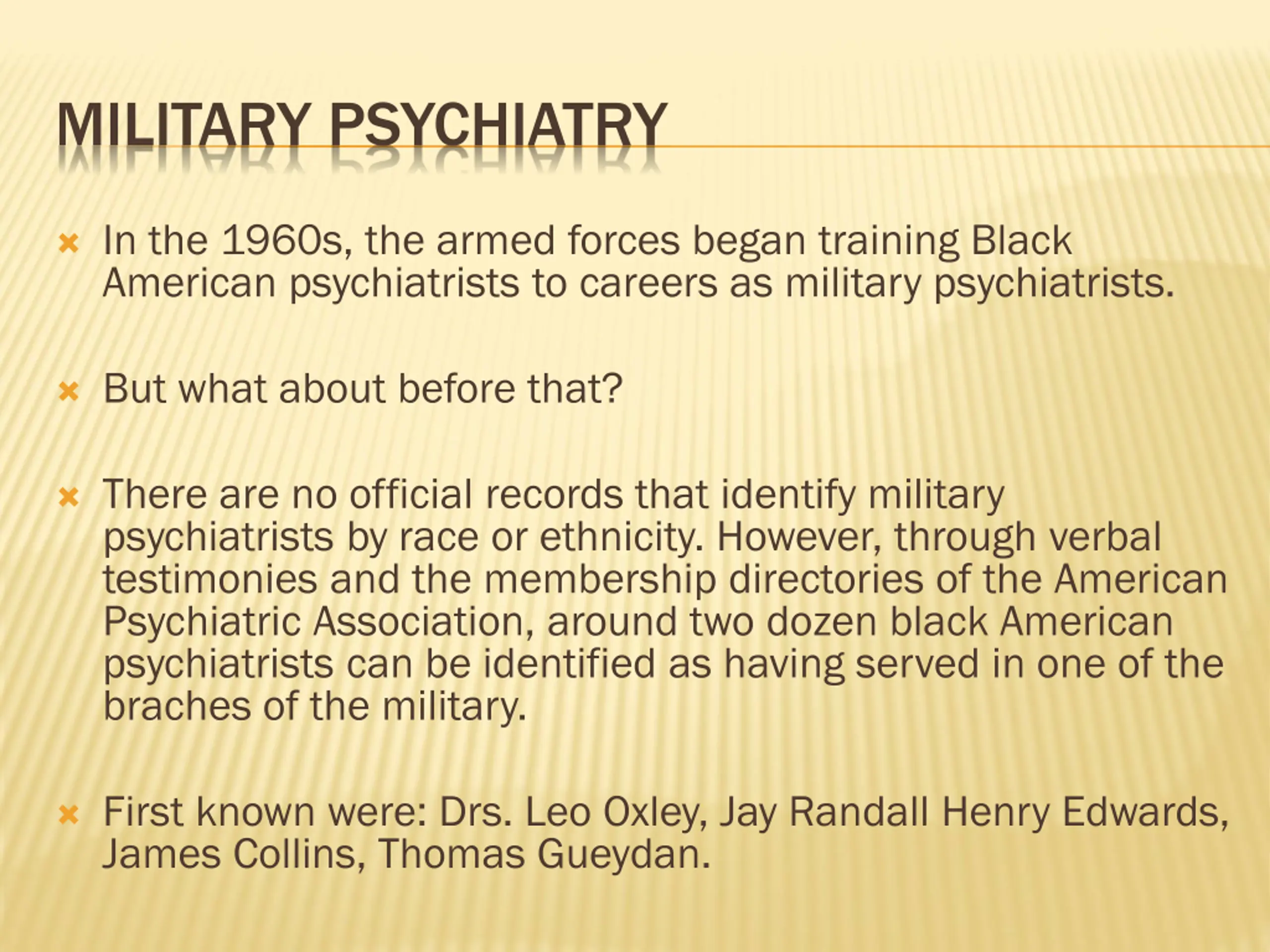 MILITARY PSYCHIATRY

In the 1960s, the armed forces began training Black American psychiatrists to careers as military psychiatrists.

But what about before that?

There are no official records that identify military psychiatrists by race or ethnicity. However, through verbal testimonies and the membership directories of the American Psychiatric Association, around two dozen black American psychiatrists can be identified as having served in one of the braches of the military.

First known were: Drs. Leo Oxley, Jay Randall Henry Edwards, James Collins, Thomas Gueydan.